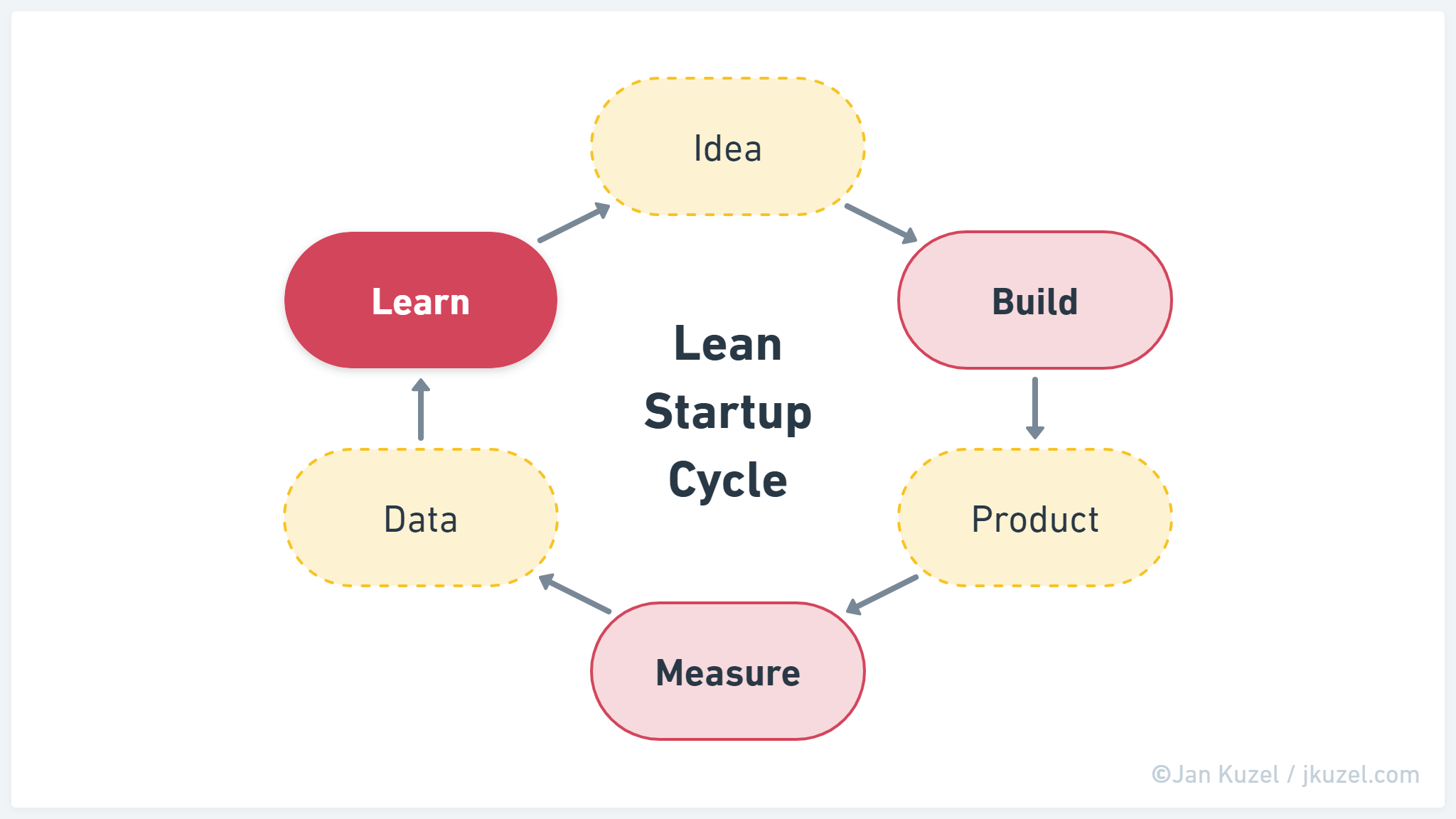 Idea

Learn

Build

Lean Startup Cycle

Data

Product

Measure

©Jan Kuzel / jkuzel.com